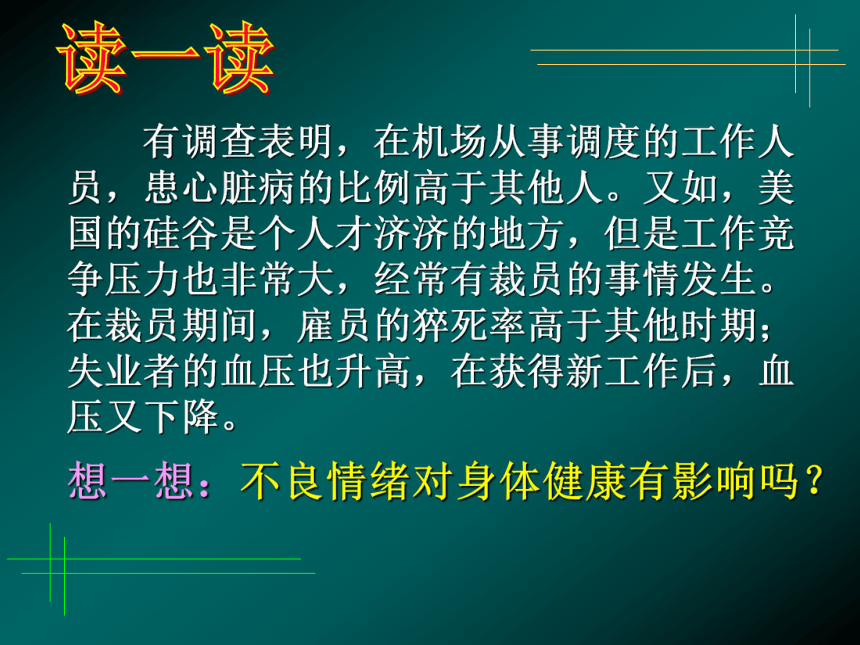 读一读

有调查表明，在机场从事调度的工作人员，患心脏病的比例高于其他人。又如，美国的硅谷是个人才济济的地方，但是工作竞争压力也非常大，经常有裁员的事情发生。在裁员期间，雇员的猝死率高于其他时期；失业者的血压也升高，在获得新工作后，血压又下降。

想一想：不良情绪对身体健康有影响吗？